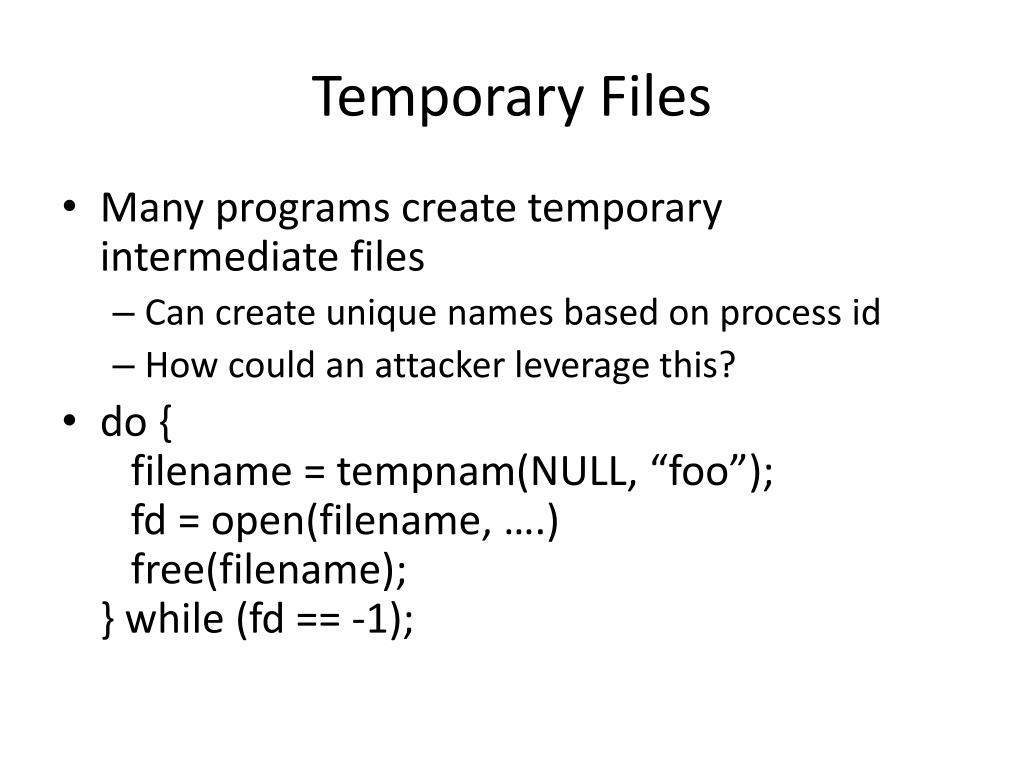 Temporary Files

• Many programs create temporary intermediate files
– Can create unique names based on process id
– How could an attacker leverage this?

• do {
filename = tempnam(NULL, “foo”);
fd = open(filename, ….)
free(filename);
} while (fd == -1);